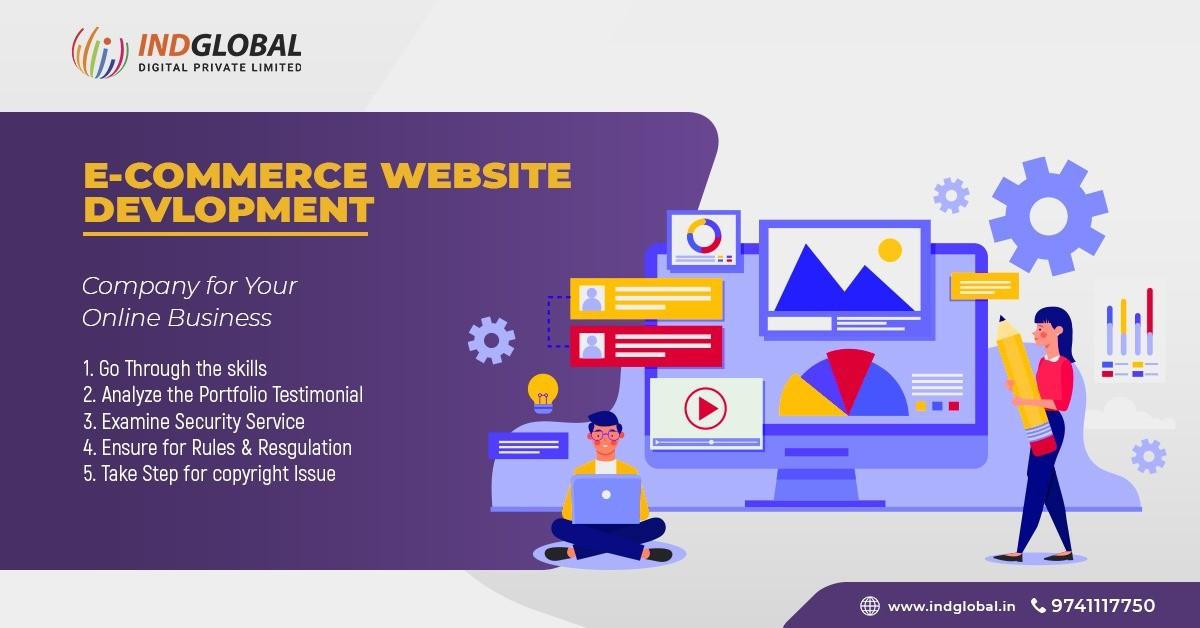 INDGLOBAL
DIGITAL PRIVATE LIMITED

E-COMMERCE WEBSITE DEVLOPMENT

Company for Your Online Business

1. Go Through the skills
2. Analyze the Portfolio Testimonial
3. Examine Security Service
4. Ensure for Rules & Resgulation
5. Take Step for copyright Issue

www.indglobal.in 9741117750